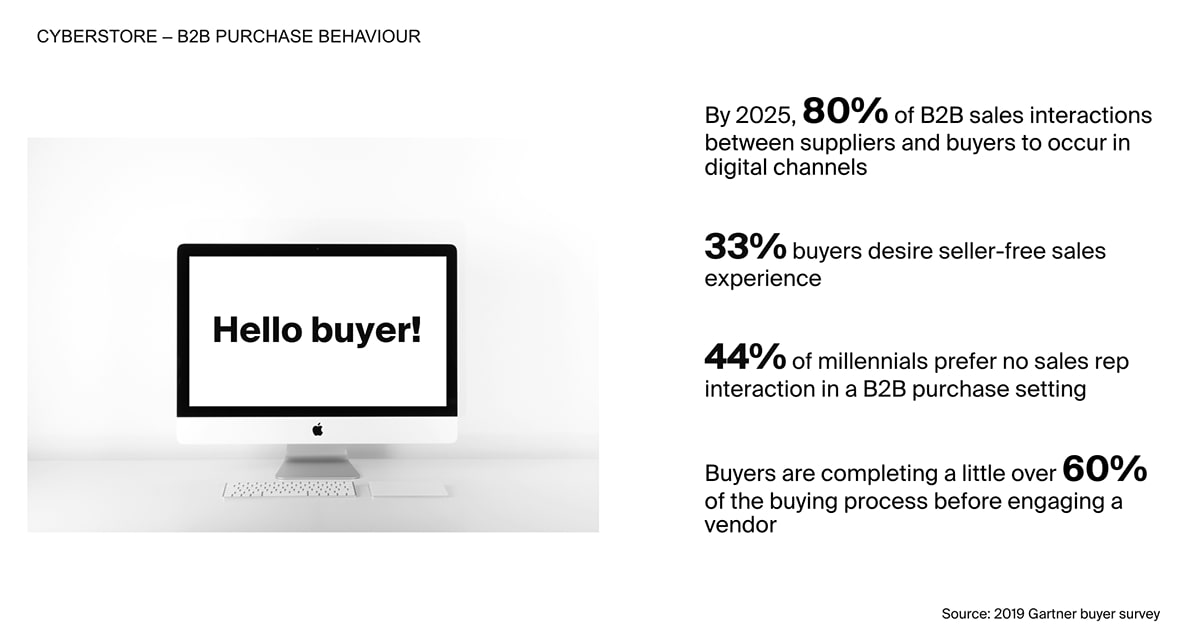 CYBERSTORE – B2B PURCHASE BEHAVIOUR

Hello buyer!

By 2025, 80% of B2B sales interactions between suppliers and buyers to occur in digital channels

33% buyers desire seller-free sales experience

44% of millennials prefer no sales rep interaction in a B2B purchase setting

Buyers are completing a little over 60% of the buying process before engaging a vendor

Source: 2019 Gartner buyer survey